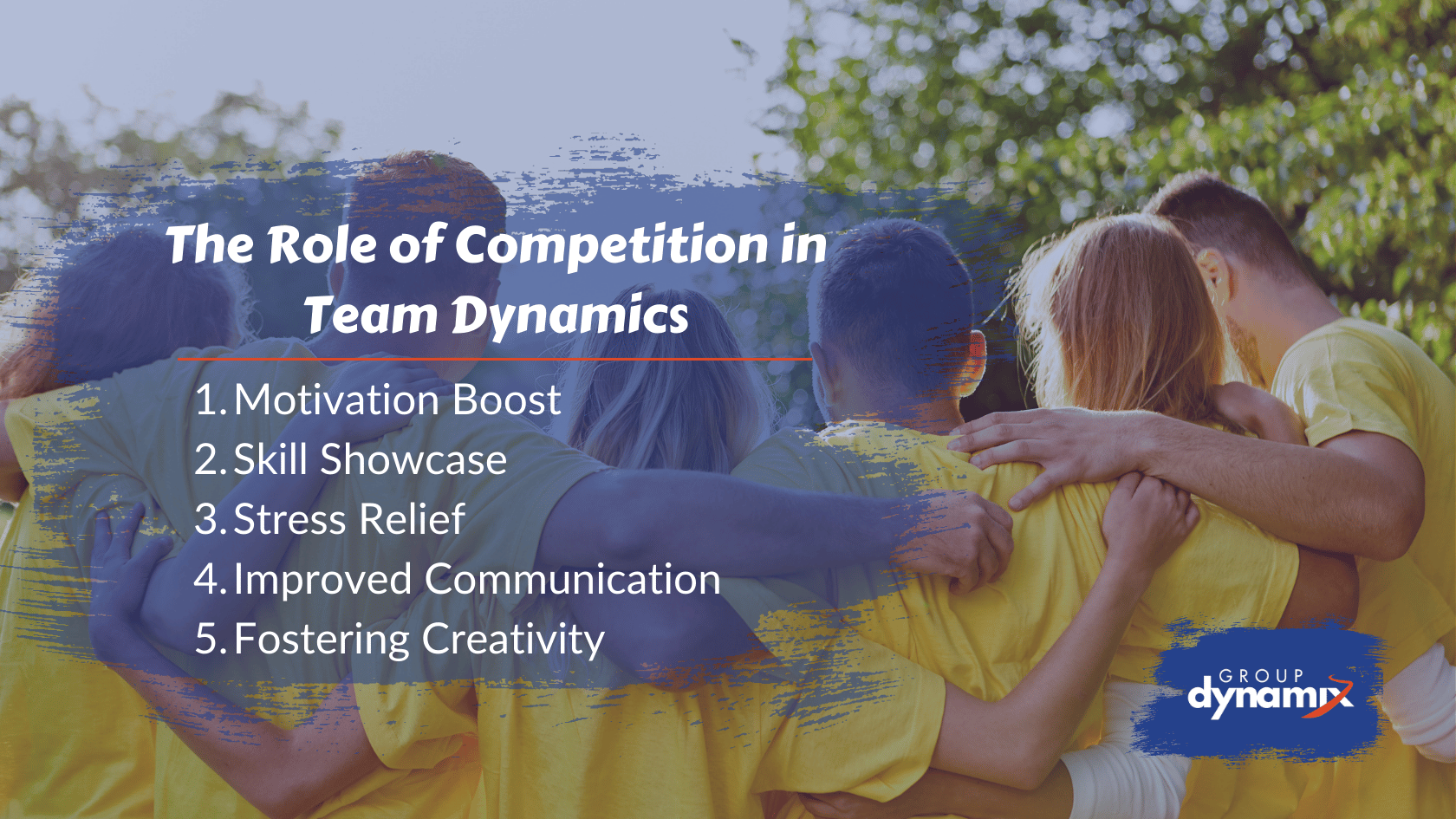 The Role of Competition in Team Dynamics

1. Motivation Boost
2. Skill Showcase
3. Stress Relief
4. Improved Communication
5. Fostering Creativity

GROUP
dynamix